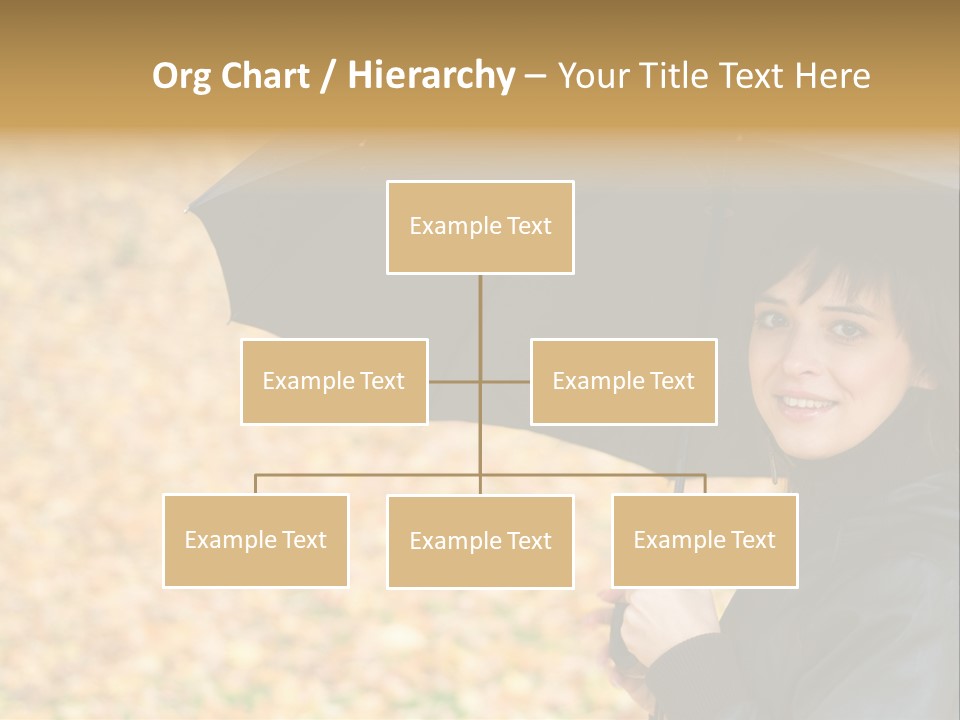 Org Chart / Hierarchy – Your Title Text Here

Example Text

Example Text

Example Text

Example Text

Example Text

Example Text